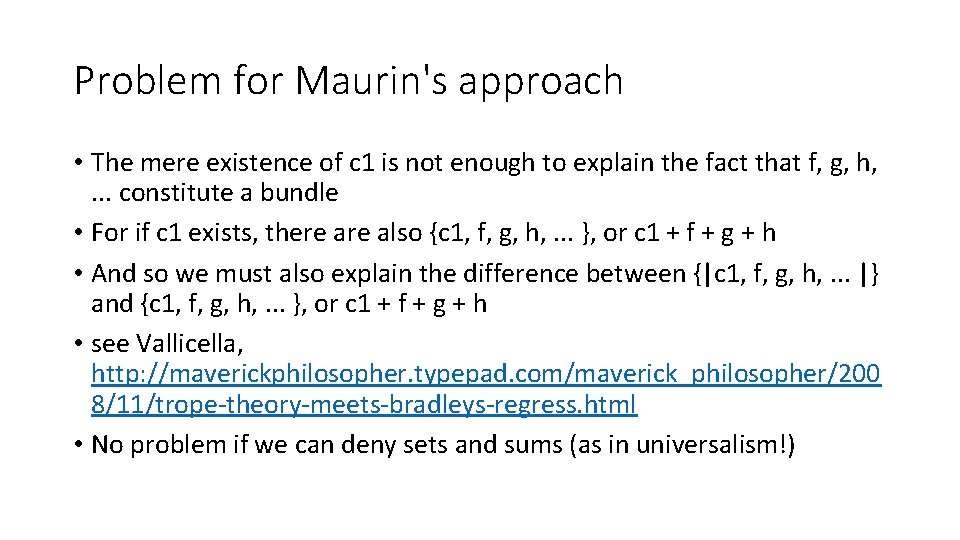 Problem for Maurin's approach

• The mere existence of c1 is not enough to explain the fact that f, g, h, ... constitute a bundle

• For if c1 exists, there are also {c1, f, g, h, ... }, or c1 + f + g + h

• And so we must also explain the difference between {|c1, f, g, h, ... |} and {c1, f, g, h, ... }, or c1 + f + g + h

• see Vallicella, http://maverickphilosopher.typepad.com/maverick_philosopher/2008/11/trope-theory-meets-bradleys-regress.html

• No problem if we can deny sets and sums (as in universalism!)